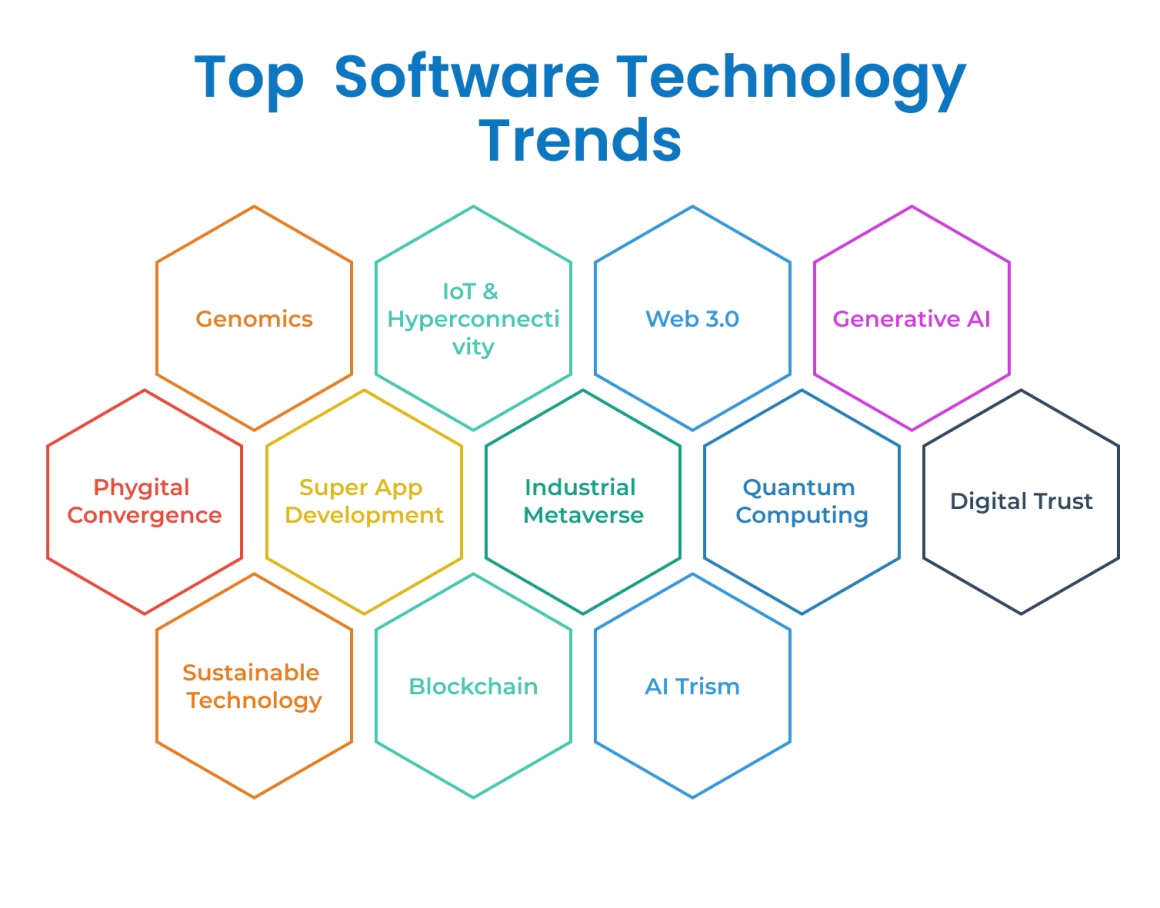 Top Software Technology Trends

Genomics

IoT & Hyperconnectivity

Web 3.0

Generative AI

Phygital Convergence

Super App Development

Industrial Metaverse

Quantum Computing

Digital Trust

Sustainable Technology

Blockchain

AI Trism